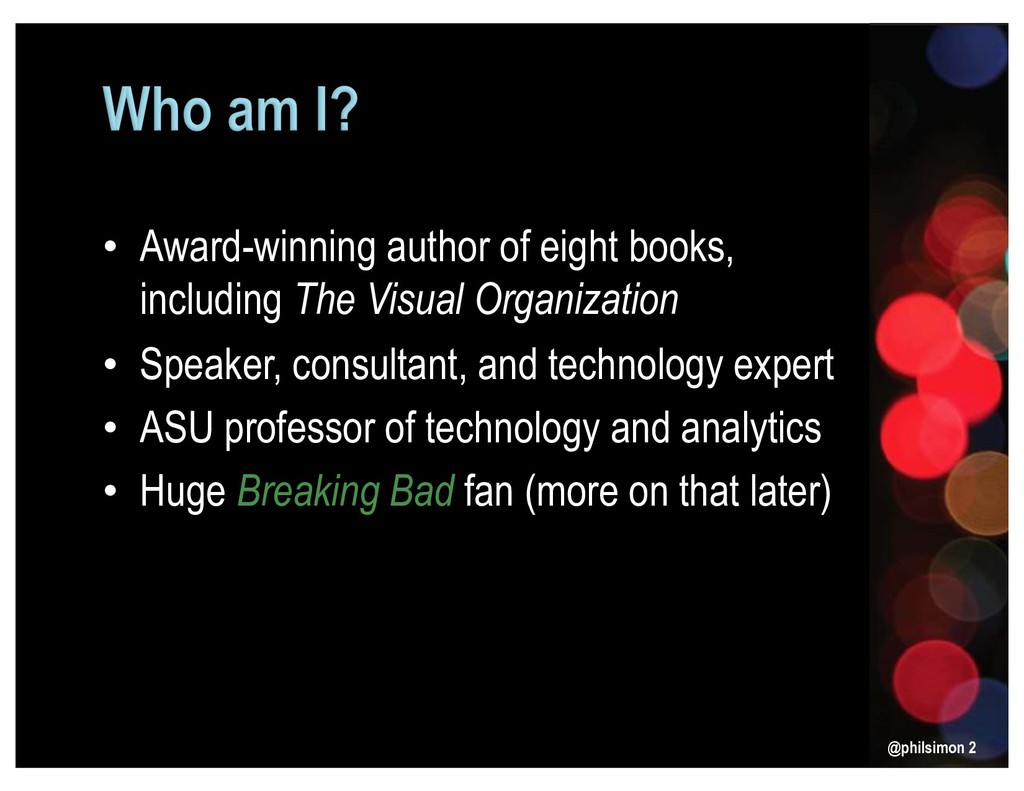 Who am I?

• Award-winning author of eight books, including The Visual Organization
• Speaker, consultant, and technology expert
• ASU professor of technology and analytics
• Huge Breaking Bad fan (more on that later)

@philsimon 2